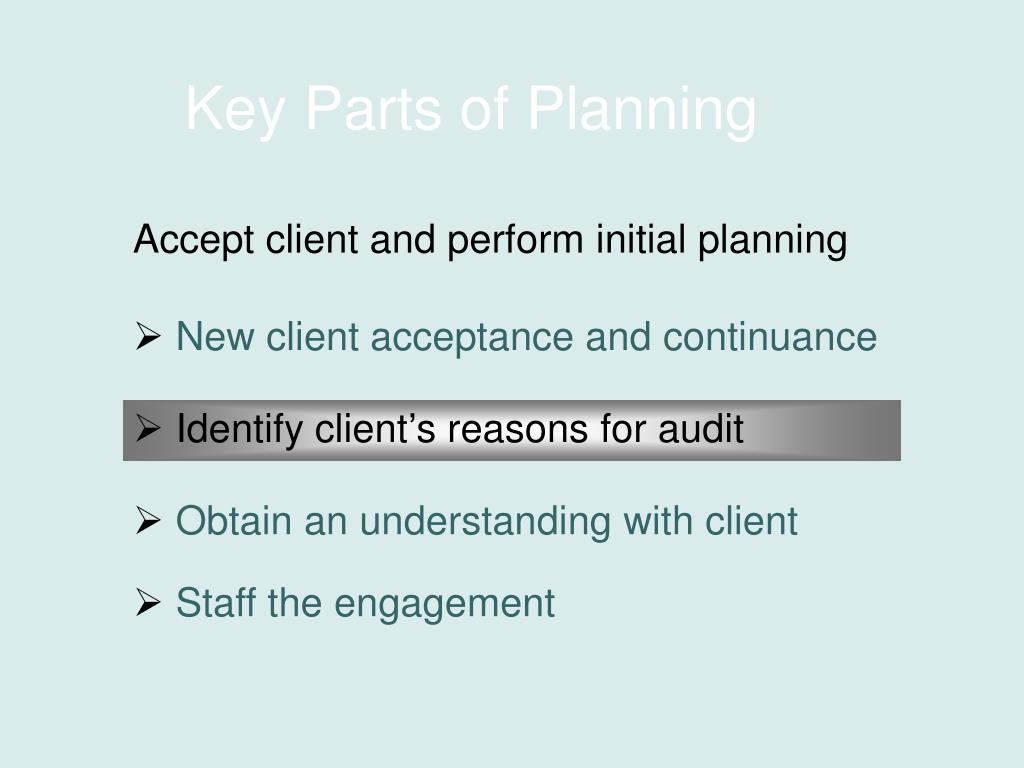 Key Parts of Planning

Accept client and perform initial planning

➢ New client acceptance and continuance

➢ Identify client’s reasons for audit

➢ Obtain an understanding with client

➢ Staff the engagement